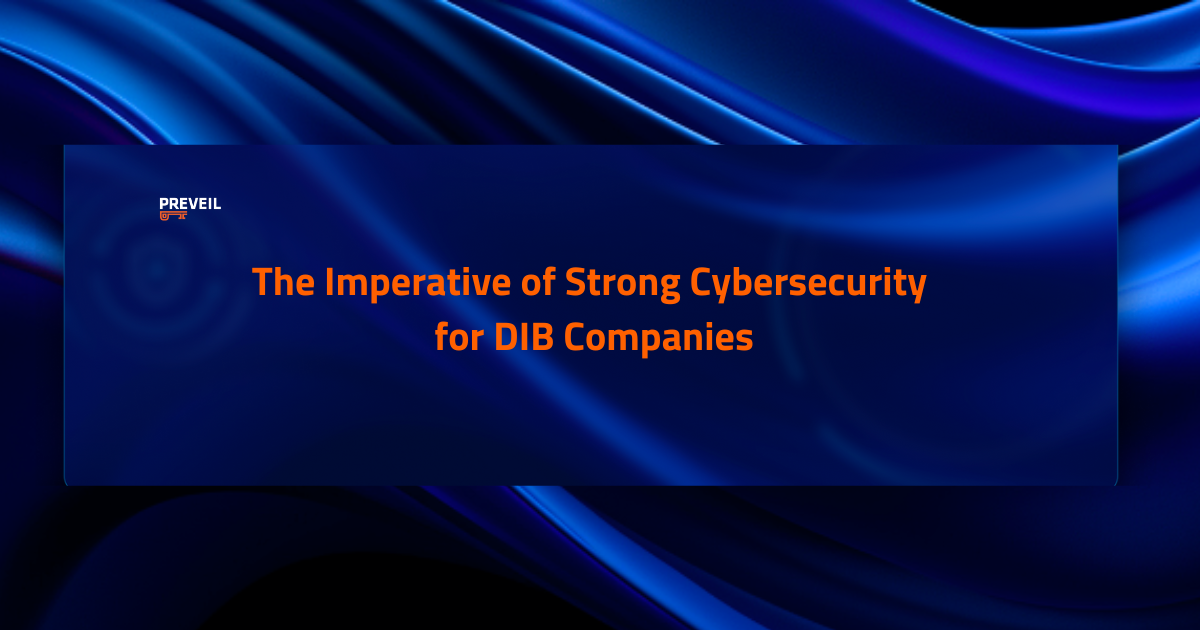 PREVEIL

The Imperative of Strong Cybersecurity for DIB Companies